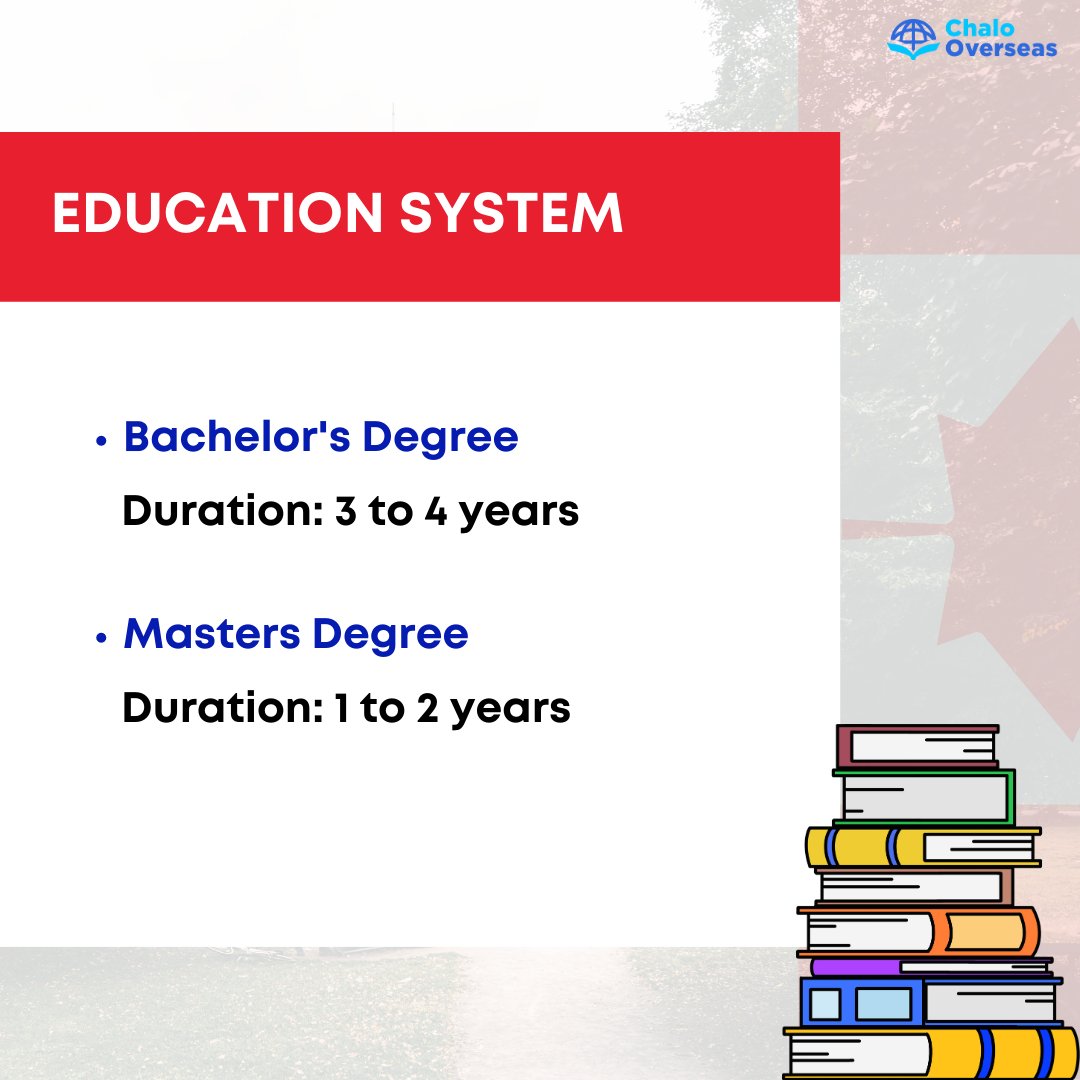 Chalo Overseas

EDUCATION SYSTEM

• Bachelor's Degree
Duration: 3 to 4 years

• Masters Degree
Duration: 1 to 2 years